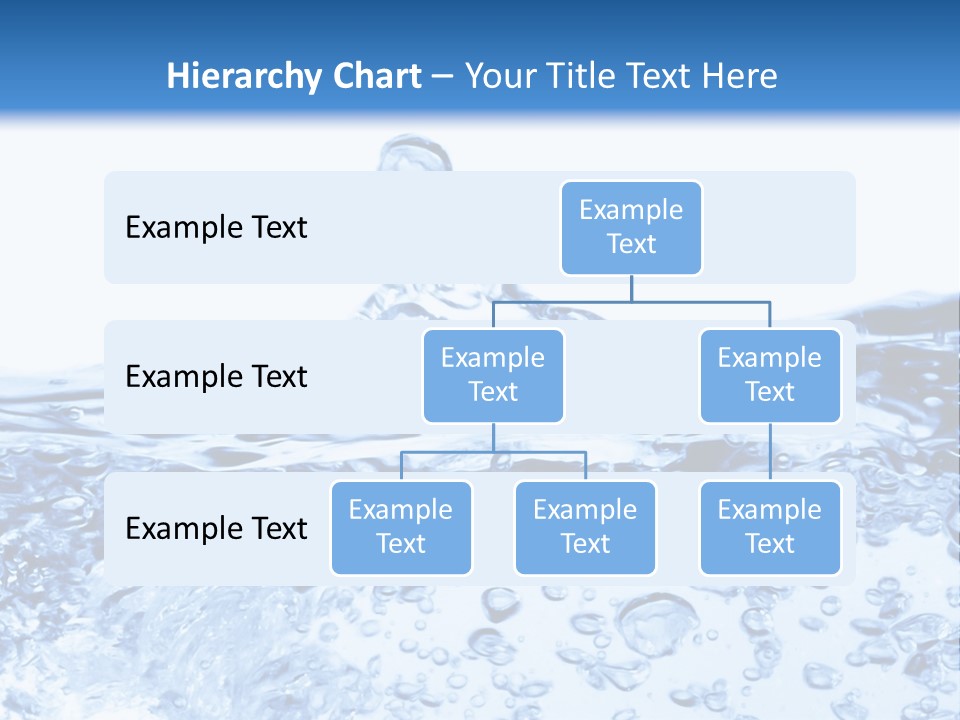 Hierarchy Chart – Your Title Text Here

Example Text

Example Text

Example Text

Example Text

Example Text

Example Text

Example Text

Example Text

Example Text